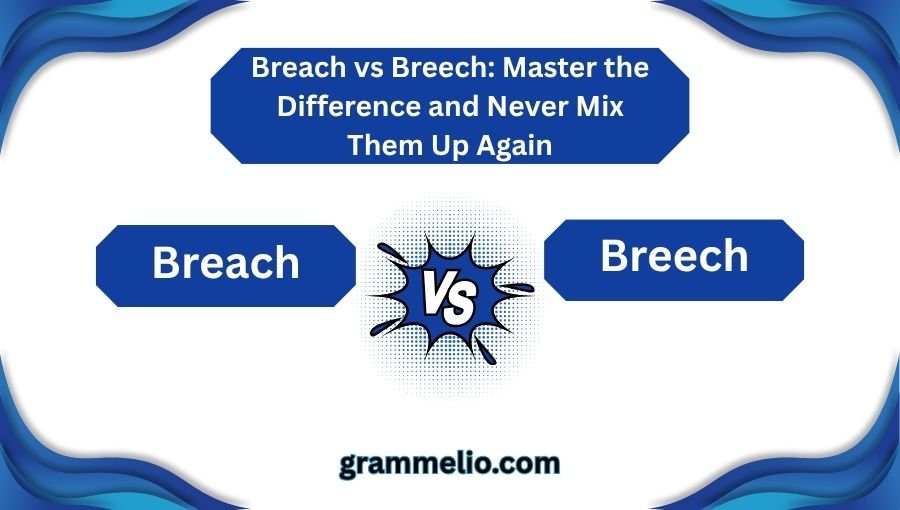 Breach vs Breech: Master the Difference and Never Mix Them Up Again

Breach

VS

Breech

grammelio.com